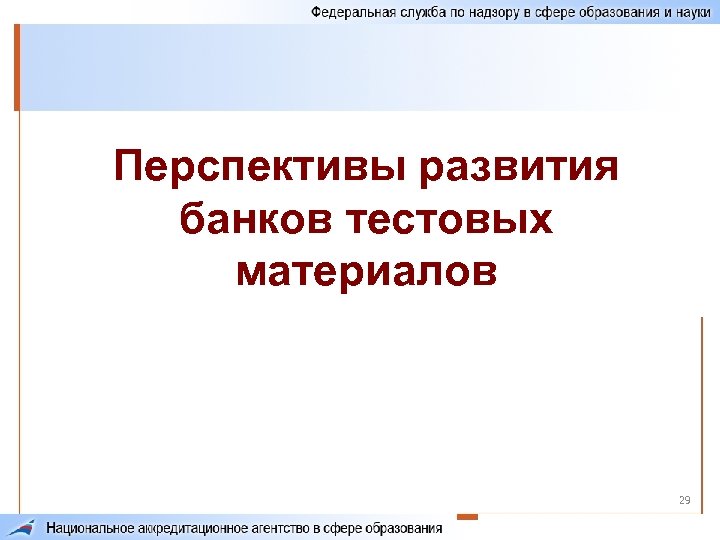 Федеральная служба по надзору в сфере образования и науки

Перспективы развития банков тестовых материалов

29

Национальное аккредитационное агентство в сфере образования